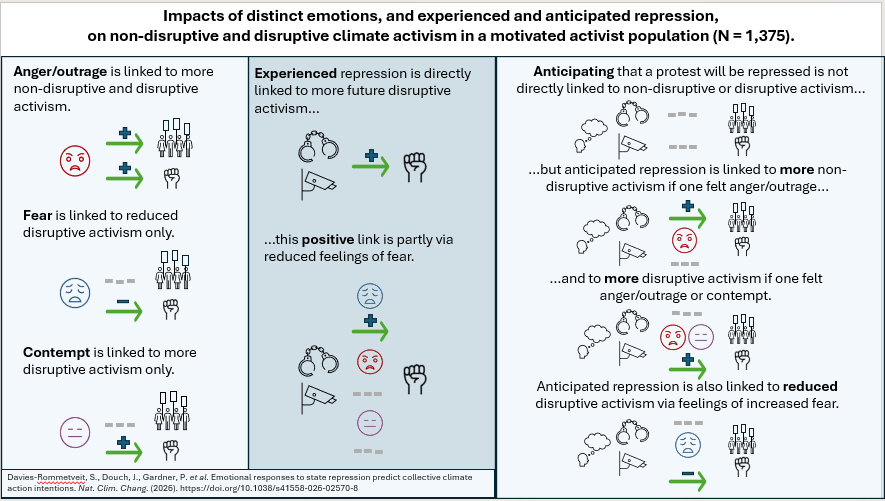 Impacts of distinct emotions, and experienced and anticipated repression, on non-disruptive and disruptive climate activism in a motivated activist population (N = 1,375).

Anger/outrage is linked to more non-disruptive and disruptive activism.

Fear is linked to reduced disruptive activism only.

Contempt is linked to more disruptive activism only.

Experienced repression is directly linked to more future disruptive activism...

...this positive link is partly via reduced feelings of fear.

Anticipating that a protest will be repressed is not directly linked to non-disruptive or disruptive activism...

...but anticipated repression is linked to more non-disruptive activism if one felt anger/outrage...

...and to more disruptive activism if one felt anger/outrage or contempt.

Anticipated repression is also linked to reduced disruptive activism via feelings of increased fear.

Davies-Rommetveit, S., Douch, J., Gardner, P. et al. Emotional responses to state repression predict collective climate action intentions. Nat. Clim. Chang. (2026). https://doi.org/10.1038/s41558-026-02570-8